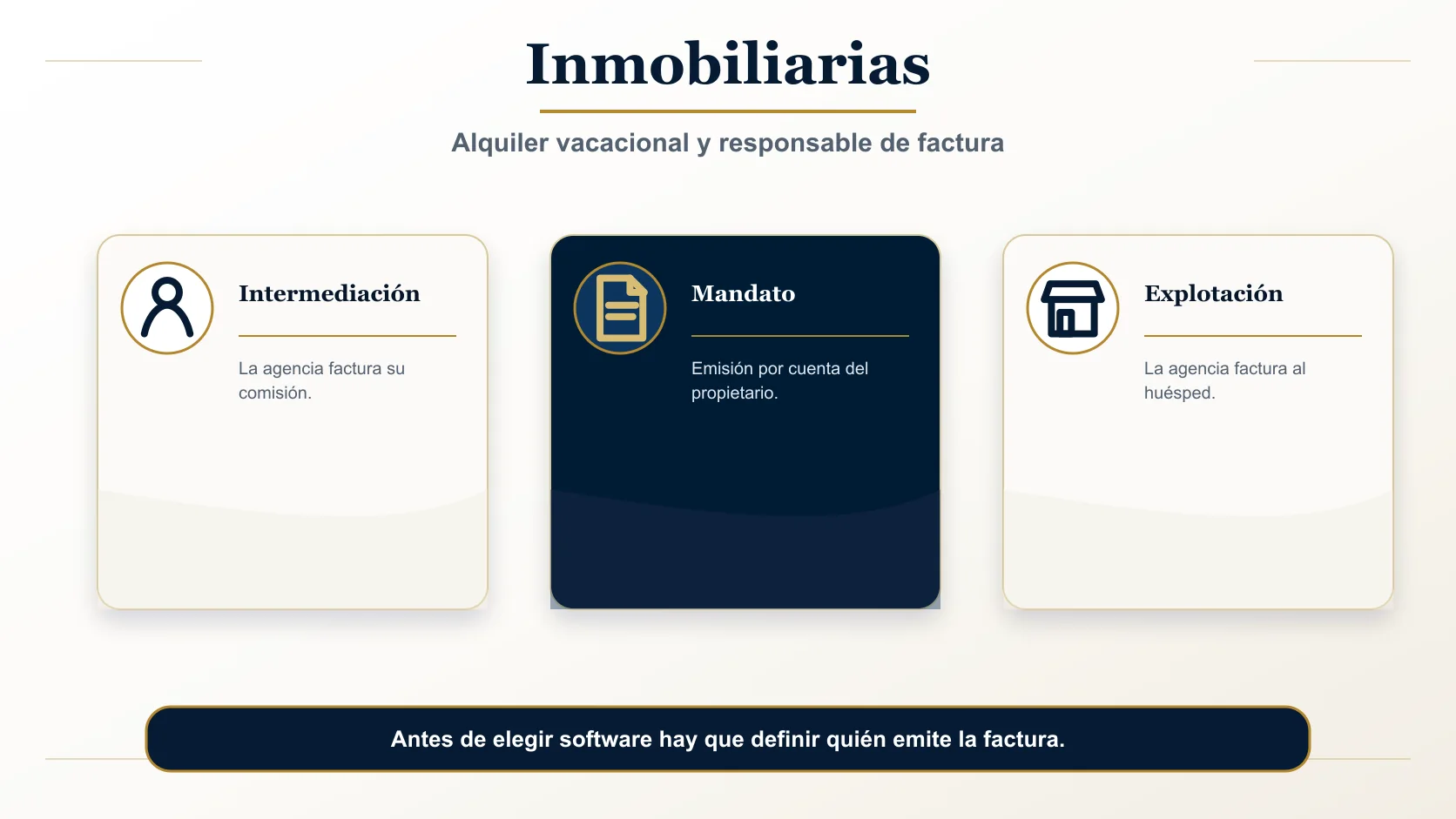 Inmobiliarias

Alquiler vacacional y responsable de factura

Intermediación

La agencia factura su comisión.

Mandato

Emisión por cuenta del propietario.

Explotación

La agencia factura al huésped.

Antes de elegir software hay que definir quién emite la factura.